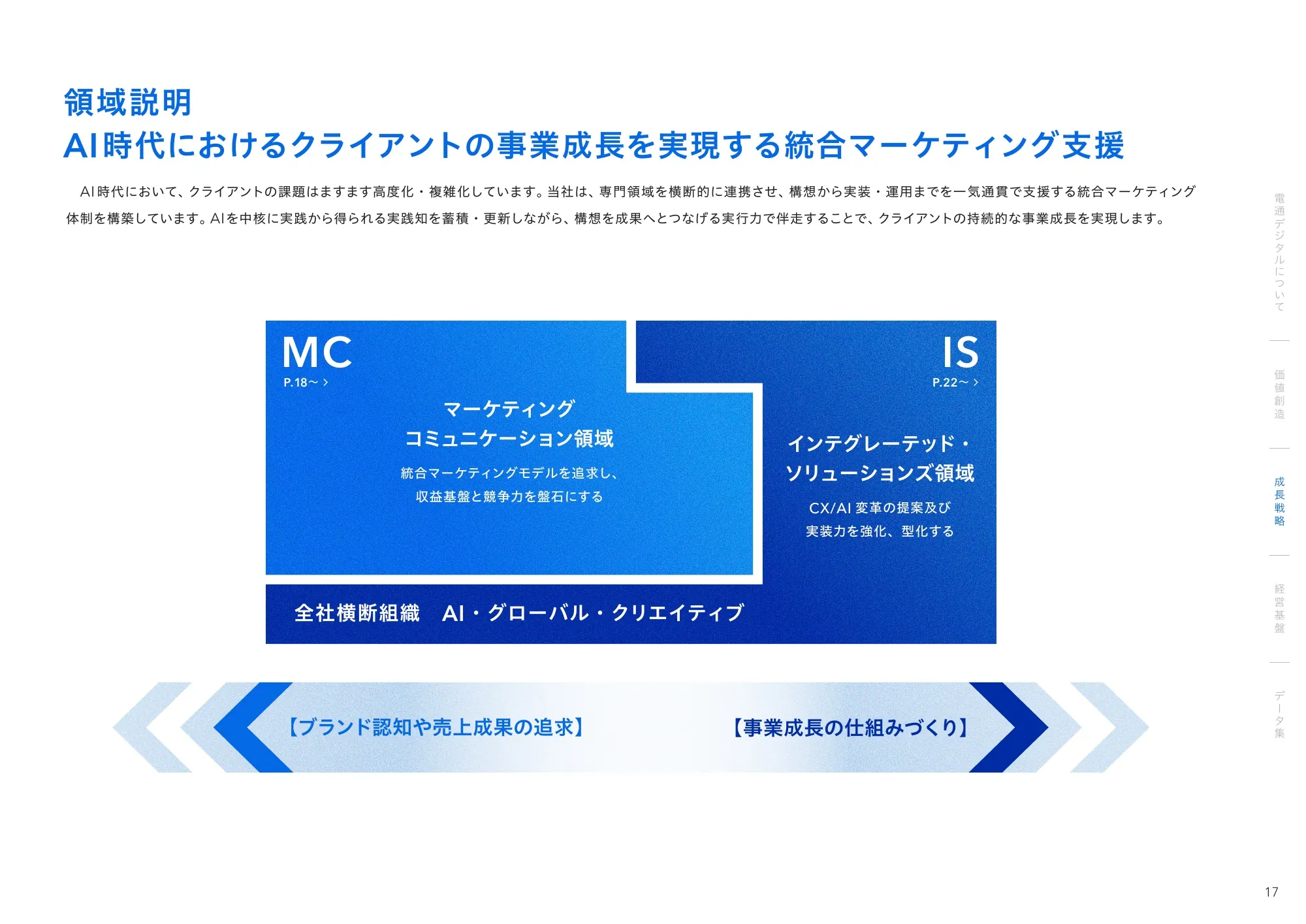 領域説明
AI時代におけるクライアントの事業成長を実現する統合マーケティング支援

AI時代において、クライアントの課題はますます高度化・複雑化しています。当社は、専門領域を横断的に連携させ、構想から実装・運用までを一気通貫で支援する統合マーケティング体制を構築しています。AIを中核に実践から得られる実践知を蓄積・更新しながら、構想を成果へとつなげる実行力で伴走することで、クライアントの持続的な事業成長を実現します。

MC
P.18～ >

マーケティング
コミュニケーション領域

統合マーケティングモデルを追求し、
収益基盤と競争力を盤石にする

IS
P.22～ >

インテグレーテッド・
ソリューションズ領域

CX/AI 変革の提案及び
実装力を強化、型化する

全社横断組織　AI・グローバル・クリエイティブ

【ブランド認知や売上成果の追求】

【事業成長の仕組みづくり】

電通デジタルについて

価値創造

成長戦略

経営基盤

データ集

17